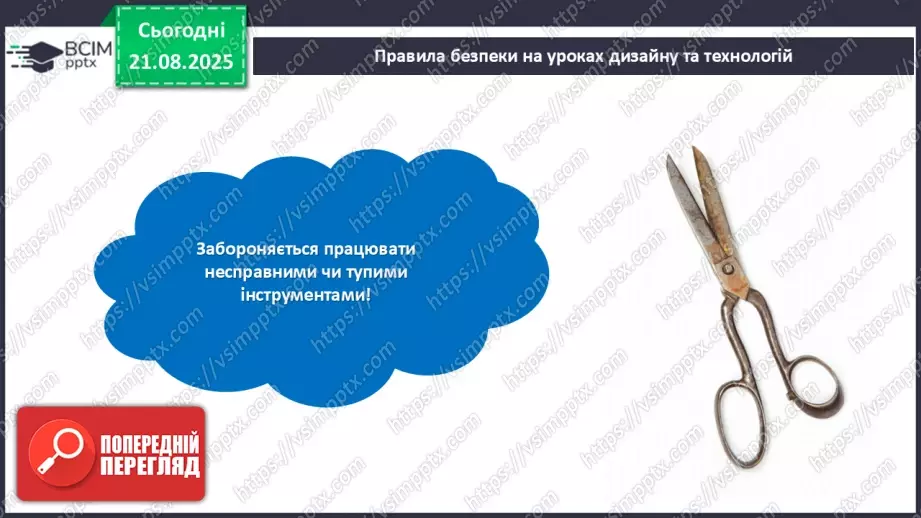 ВСІМ pptx

Сьогодні 21.08.2025

Правила безпеки на уроках дизайну та технологій

Забороняється працювати несправними чи тупими інструментами!

ПОПЕРЕДНІЙ ПЕРЕГЛЯД

https://vsimpptx.com